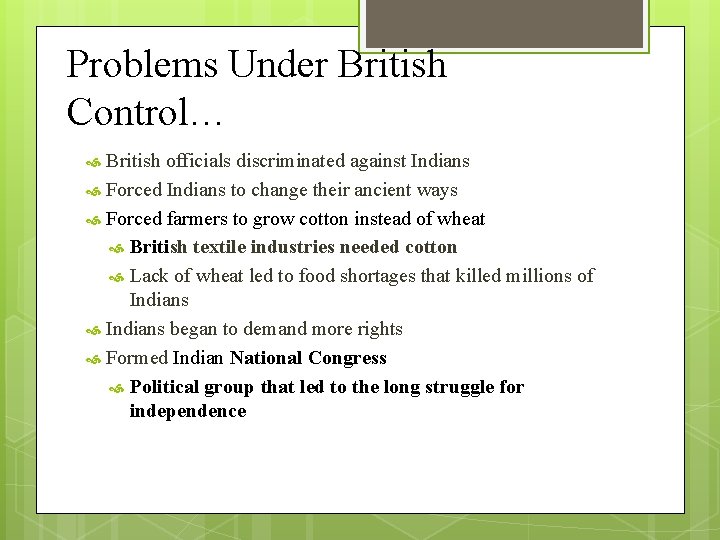 Problems Under British Control…

British officials discriminated against Indians

Forced Indians to change their ancient ways

Forced farmers to grow cotton instead of wheat

British textile industries needed cotton

Lack of wheat led to food shortages that killed millions of Indians

Indians began to demand more rights

Formed Indian National Congress

Political group that led to the long struggle for independence